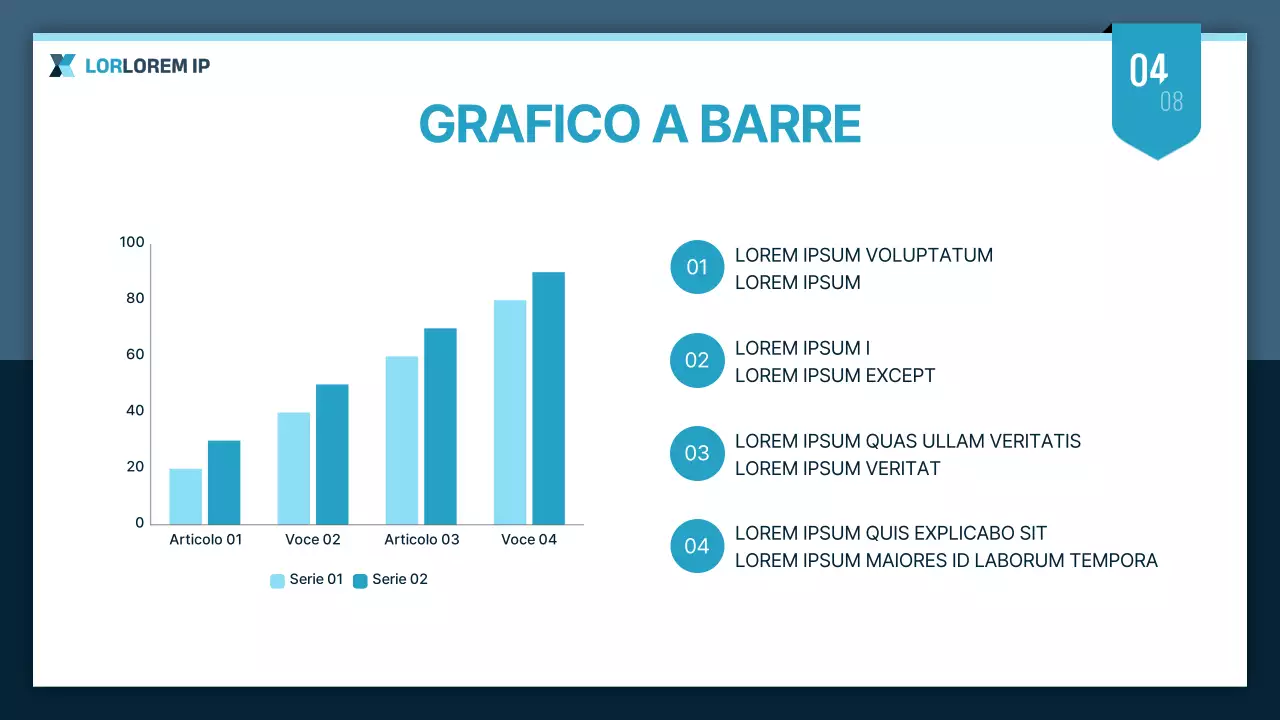 LORLOREM IP

04
08

GRAFICO A BARRE

100
80
60
40
20
0
Articolo 01
Voce 02
Articolo 03
Voce 04
Serie 01
Serie 02

01
LOREM IPSUM VOLUPTATUM
LOREM IPSUM

02
LOREM IPSUM I
LOREM IPSUM EXCEPT

03
LOREM IPSUM QUAS ULLAM VERITATIS
LOREM IPSUM VERITAT

04
LOREM IPSUM QUIS EXPLICABO SIT
LOREM IPSUM MAIORES ID LABORUM TEMPORA